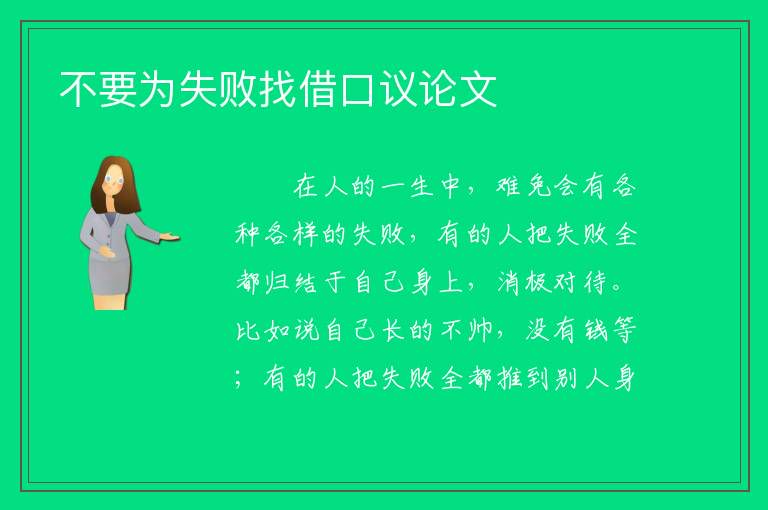 不要为失败找借口议论文

在人的一生中，难免会有各种各样的失败，有的人把失败全都归结于自己身上，消极对待。比如说自己长的不帅，没有钱等；有的人把失败全都推到别人身